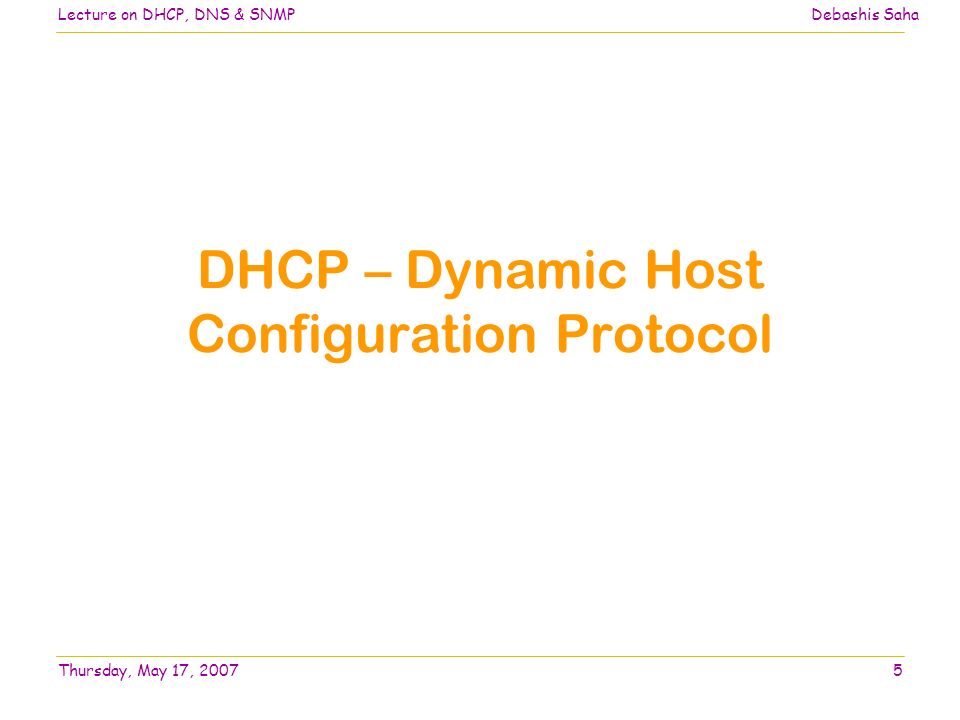 Lecture on DHCP, DNS & SNMP

Debashis Saha

DHCP – Dynamic Host Configuration Protocol

Thursday, May 17, 2007

5